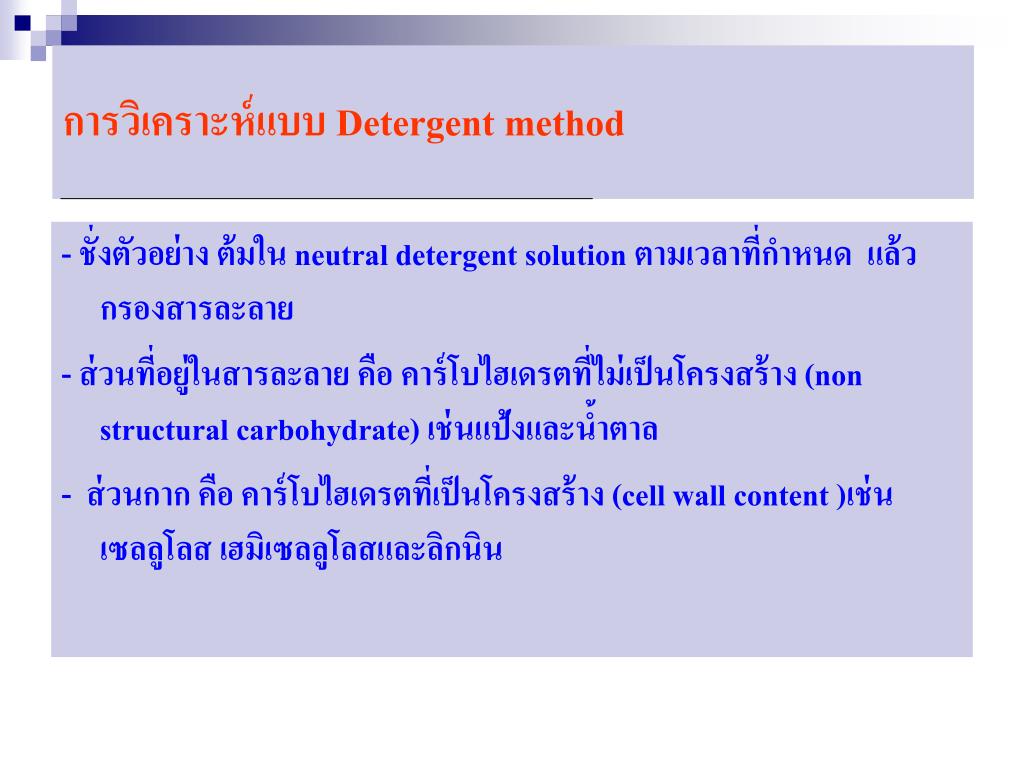 การวิเคราะห์แบบ Detergent method

- ชั่งตัวอย่าง ต้มใน neutral detergent solution ตามเวลาที่กำหนด แล้วกรองสารละลาย

- ส่วนที่อยู่ในสารละลาย คือ คาร์โบไฮเดรตที่ไม่เป็นโครงสร้าง (non structural carbohydrate) เช่นแป้งและน้ำตาล

- ส่วนกาก คือ คาร์โบไฮเดรตที่เป็นโครงสร้าง (cell wall content )เช่น เซลลูโลส เฮมิเซลลูโลสและลิกนิน